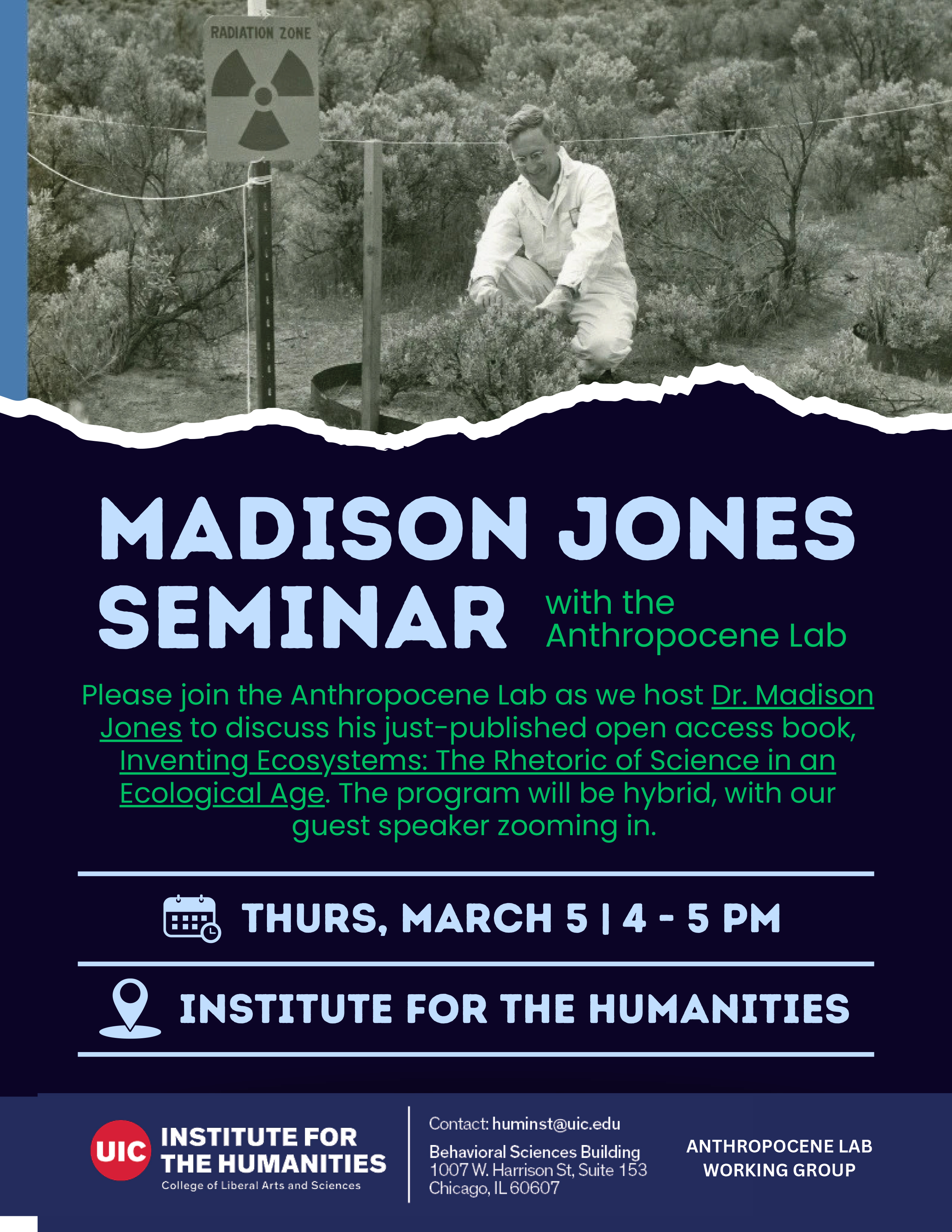 RADIATION ZONE

MADISON JONES SEMINAR with the Anthropocene Lab

Please join the Anthropocene Lab as we host Dr. Madison Jones to discuss his just-published open access book, Inventing Ecosystems: The Rhetoric of Science in an Ecological Age. The program will be hybrid, with our guest speaker zooming in.

THURS, MARCH 5 | 4 - 5 PM

INSTITUTE FOR THE HUMANITIES

UIC INSTITUTE FOR THE HUMANITIES
College of Liberal Arts and Sciences

Contact: huminst@uic.edu
Behavioral Sciences Building
1007 W. Harrison St, Suite 153
Chicago, IL 60607

ANTHROPOCENE LAB WORKING GROUP